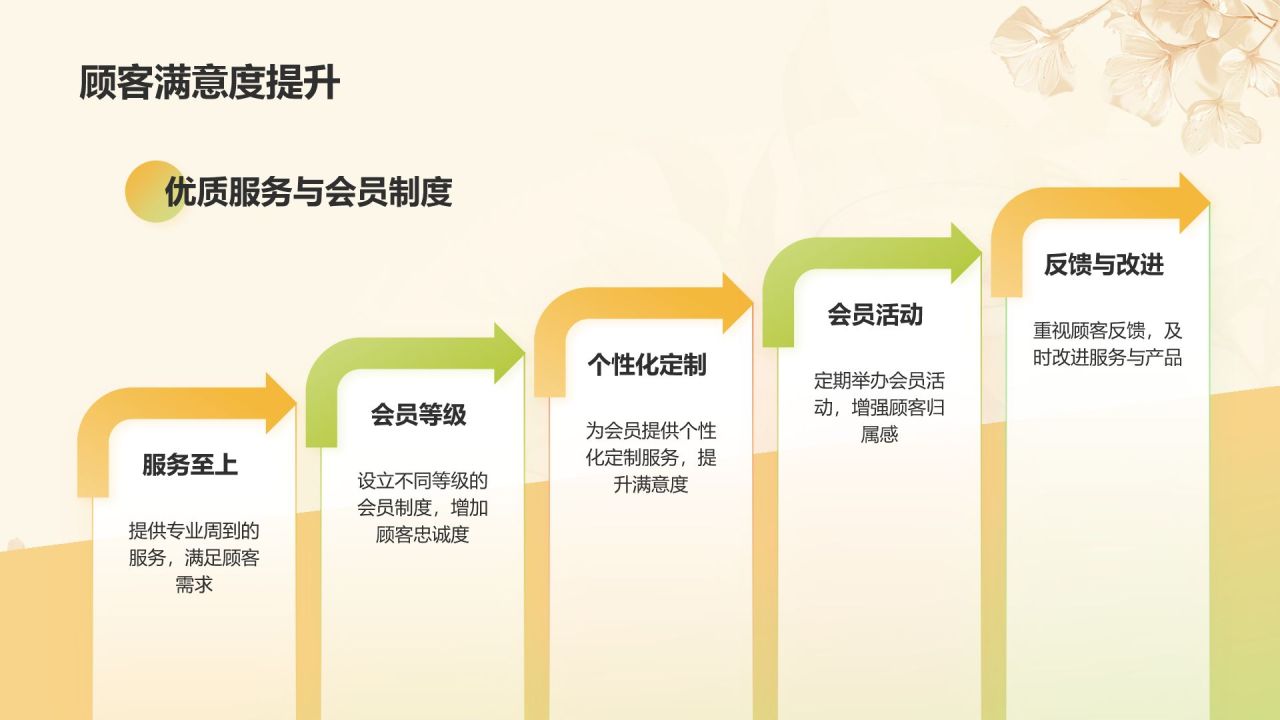 顾客满意度提升

优质服务与会员制度

服务至上

提供专业周到的服务，满足顾客需求

会员等级

设立不同等级的会员制度，增加顾客忠诚度

个性化定制

为会员提供个性化定制服务，提升满意度

会员活动

定期举办会员活动，增强顾客归属感

反馈与改进

重视顾客反馈，及时改进服务与产品